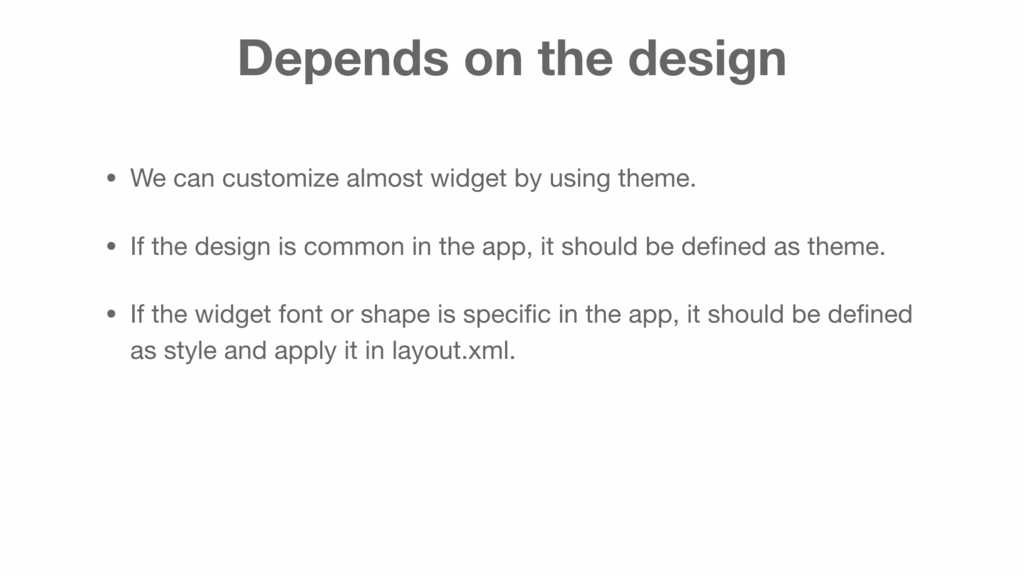 Depends on the design

• We can customize almost widget by using theme.

• If the design is common in the app, it should be defined as theme.

• If the widget font or shape is specific in the app, it should be defined as style and apply it in layout.xml.